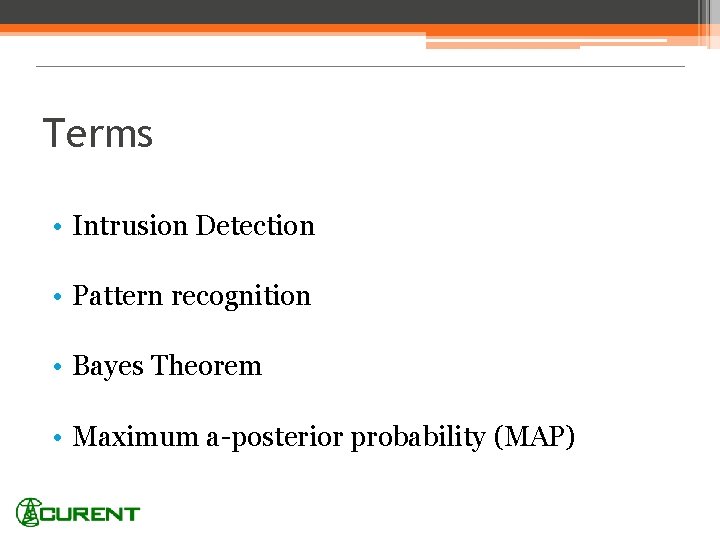 Terms

• Intrusion Detection

• Pattern recognition

• Bayes Theorem

• Maximum a-posterior probability (MAP)

CURENT